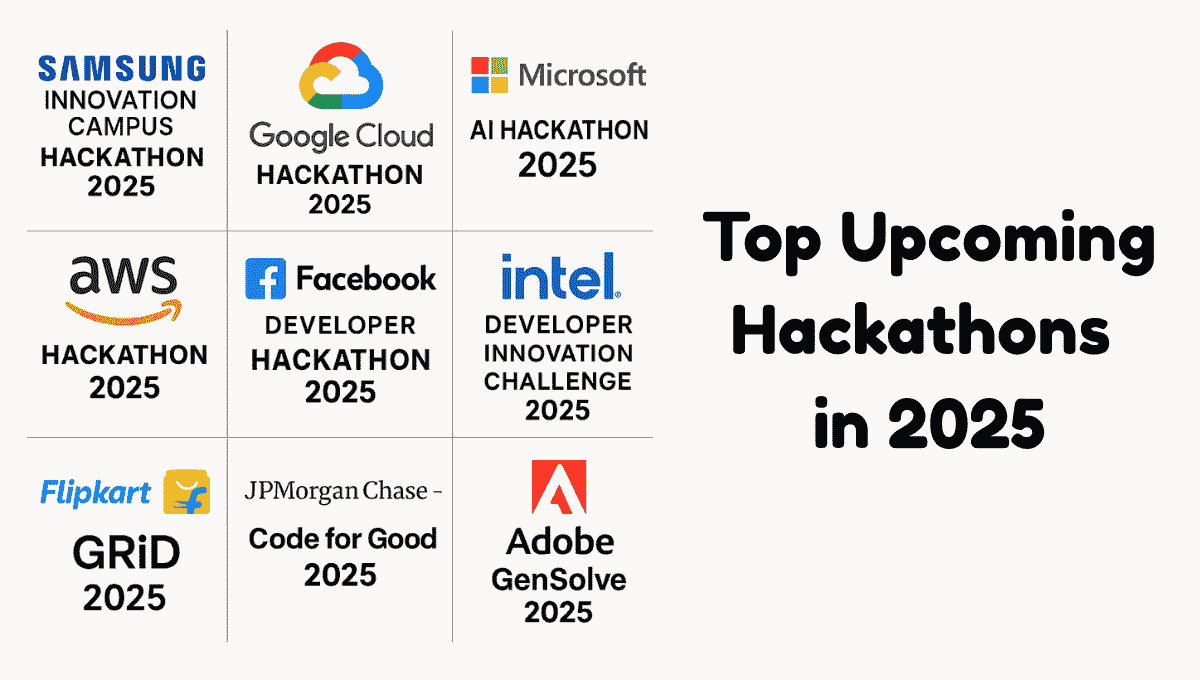 SAMSUNG
INNOVATION CAMPUS
HACKATHON
2025

Google Cloud
HACKATHON
2025

Microsoft
AI HACKATHON
2025

aws
HACKATHON
2025

Facebook
DEVELOPER
HACKATHON
2025

intel.
DEVELOPER
INNOVATION
CHALLENGE
2025

Flipkart
GRiD
2025

JPMorgan Chase -
Code for Good
2025

Adobe
GenSolve
2025

Top Upcoming Hackathons in 2025